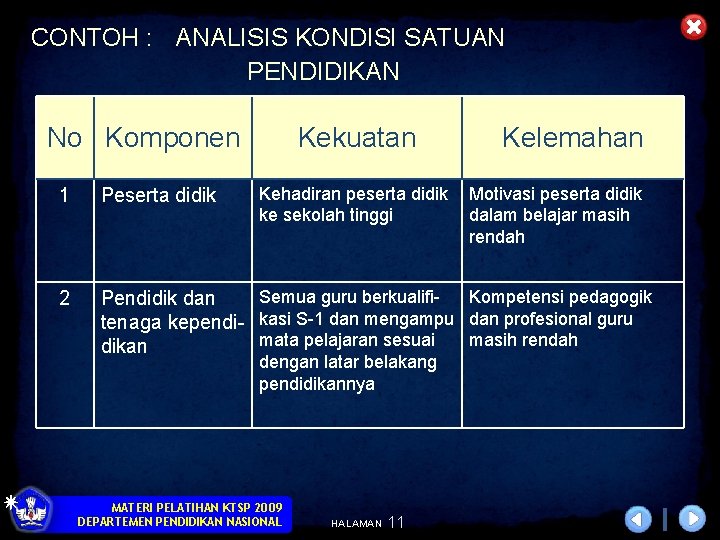 CONTOH : ANALISIS KONDISI SATUAN PENDIDIKAN

| No | Komponen | Kekuatan | Kelemahan |
|---|---|---|---|
| 1 | Peserta didik | Kehadiran peserta didik ke sekolah tinggi | Motivasi peserta didik dalam belajar masih rendah |
| 2 | Pendidik dan tenaga kependidikan | Semua guru berkualifikasi S-1 dan mengampu mata pelajaran sesuai dengan latar belakang pendidikannya | Kompetensi pedagogik dan profesional guru masih rendah |

MATERI PELATIHAN KTSP 2009
DEPARTEMEN PENDIDIKAN NASIONAL

HALAMAN 11